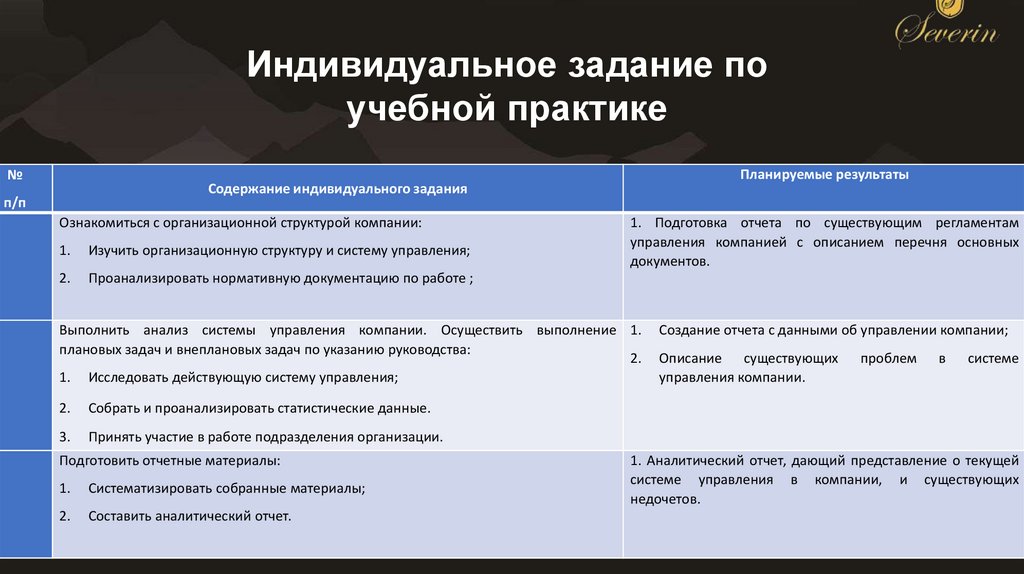 Severin

Индивидуальное задание по учебной практике

| № п/п | Содержание индивидуального задания | Планируемые результаты |
|---|---|---|
| | Ознакомиться с организационной структурой компании: 1. Изучить организационную структуру и систему управления; 2. Проанализировать нормативную документацию по работе ; | 1. Подготовка отчета по существующим регламентам управления компанией с описанием перечня основных документов. |
| | Выполнить анализ системы управления компании. Осуществить выполнение плановых задач и внеплановых задач по указанию руководства: 1. Исследовать действующую систему управления; 2. Собрать и проанализировать статистические данные. 3. Принять участие в работе подразделения организации. | 1. Создание отчета с данными об управлении компании; 2. Описание существующих проблем в системе управления компании. |
| | Подготовить отчетные материалы: 1. Систематизировать собранные материалы; 2. Составить аналитический отчет. | 1. Аналитический отчет, дающий представление о текущей системе управления в компании, и существующих недочетов. |